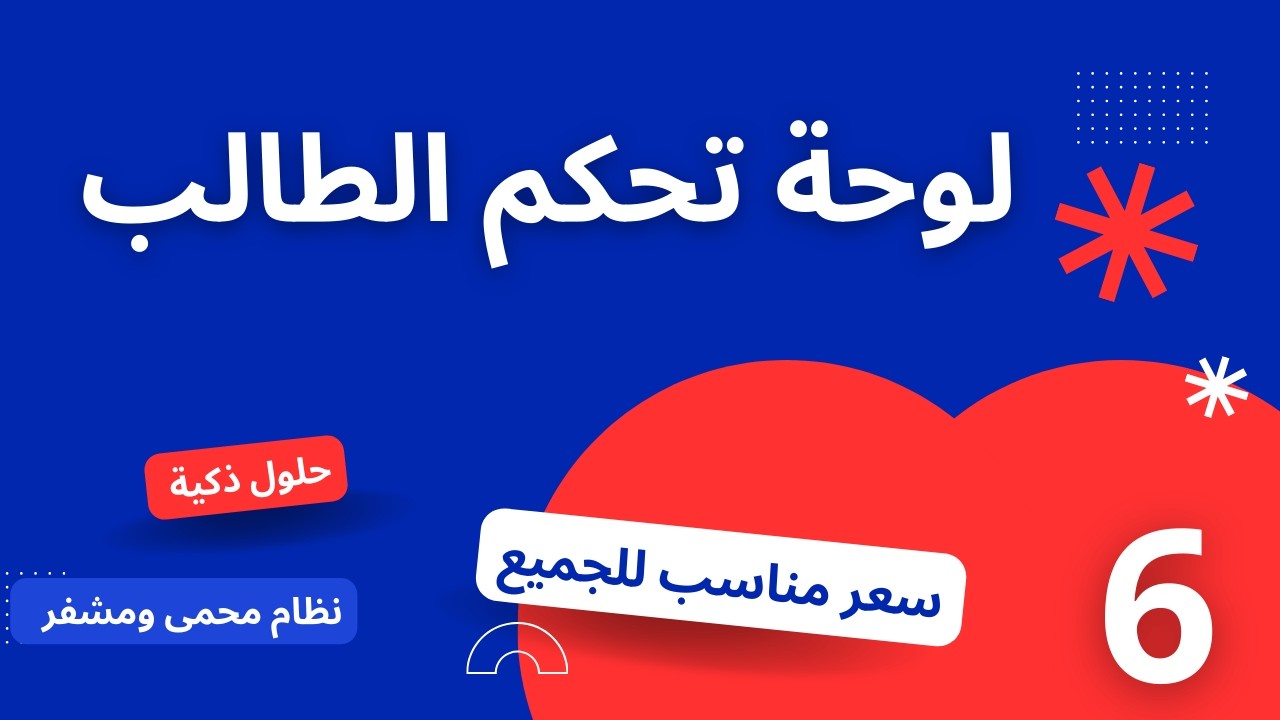 لوحة تحكم الطالب

حلول ذكية

نظام محمى ومشفر

سعر مناسب للجميع

6